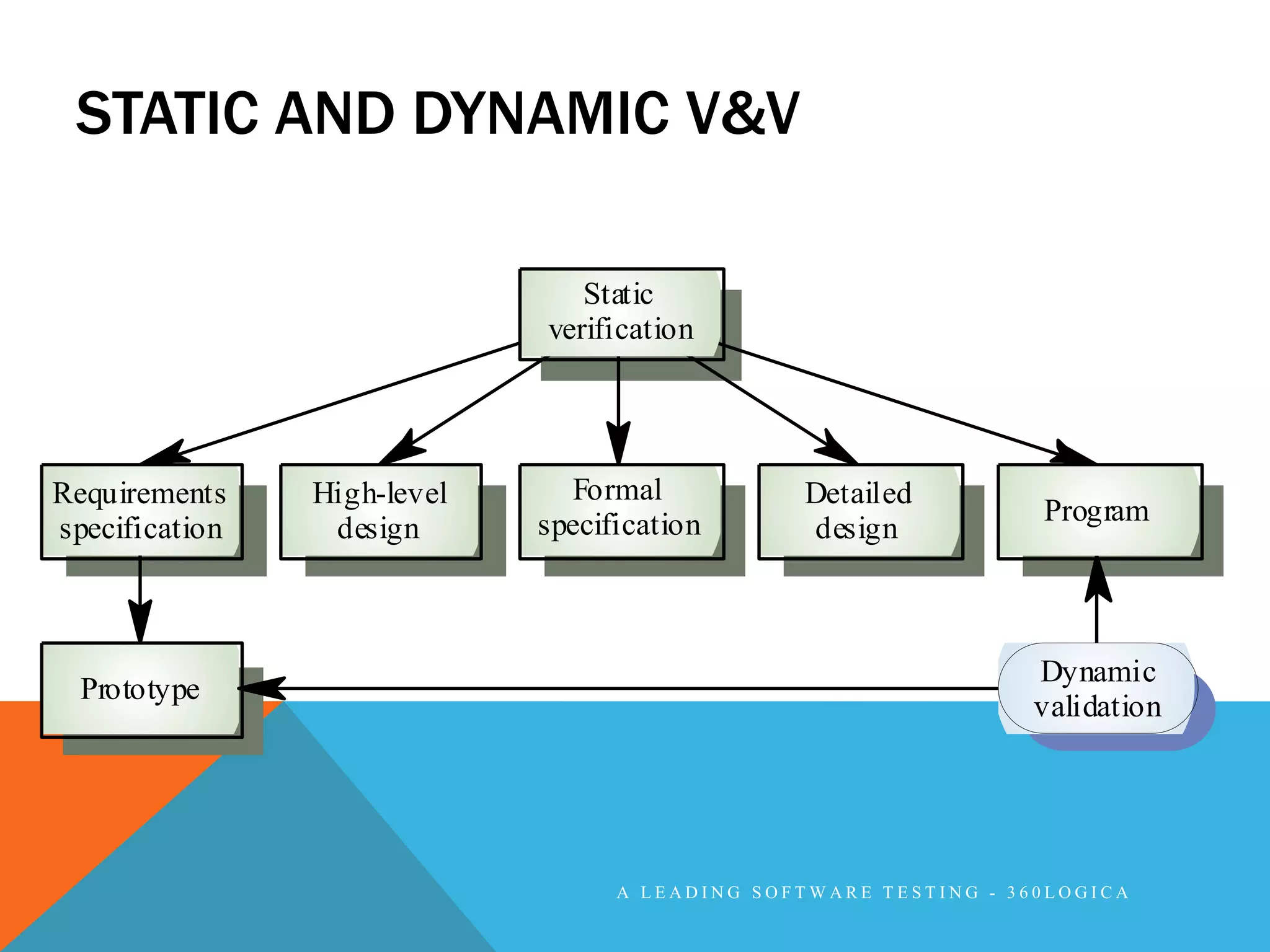 STATIC AND DYNAMIC V&V

Static verification

Requirements specification

High-level design

Formal specification

Detailed design

Program

Prototype

Dynamic validation

A LEADING SOFTWARE TESTING - 360LOGICA